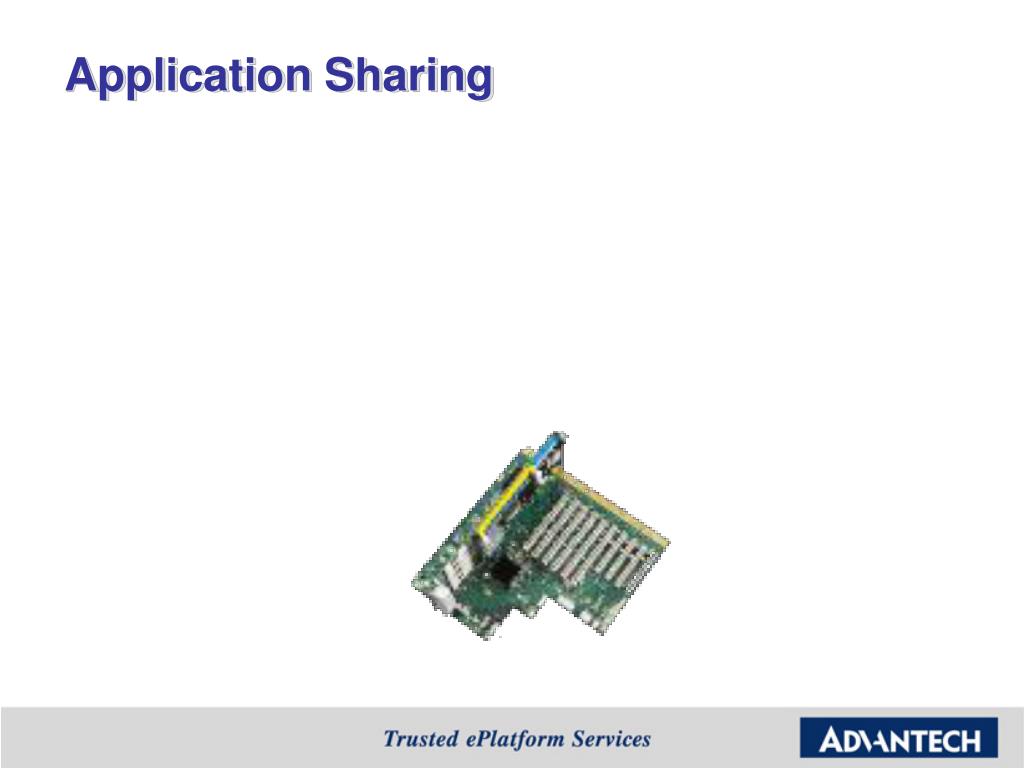 Application Sharing

Trusted ePlatform Services

ADVANTECH